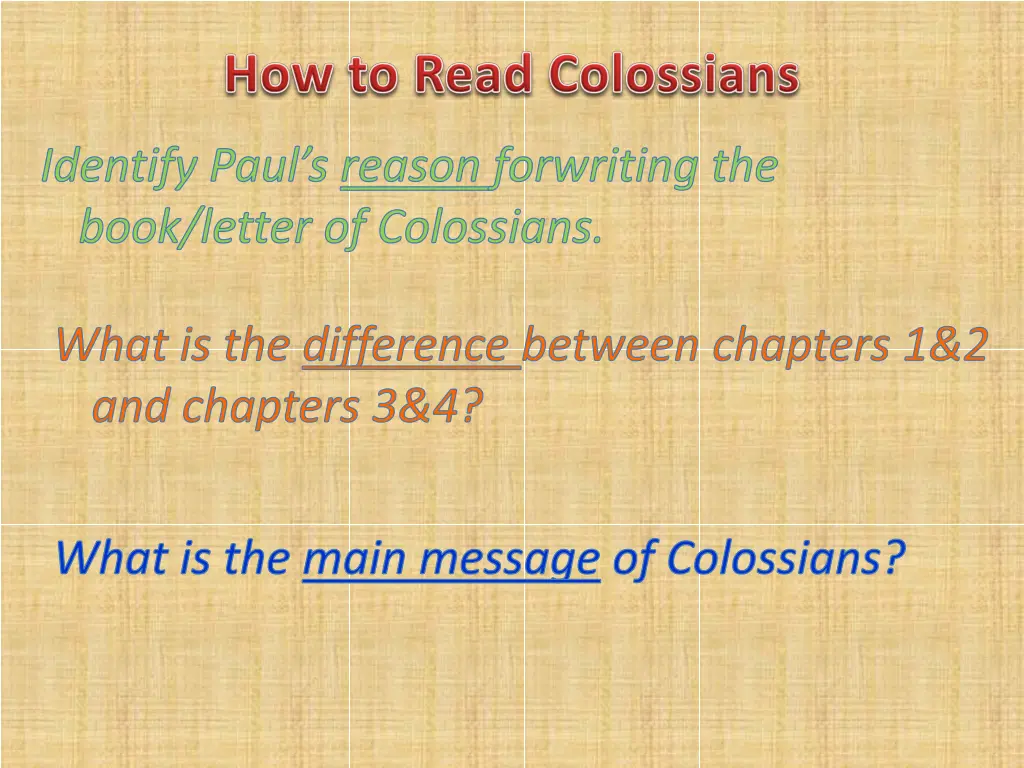 How to Read Colossians

Identify Paul's reason forwriting the book/letter of Colossians.

What is the difference between chapters 1&2 and chapters 3&4?

What is the main message of Colossians?